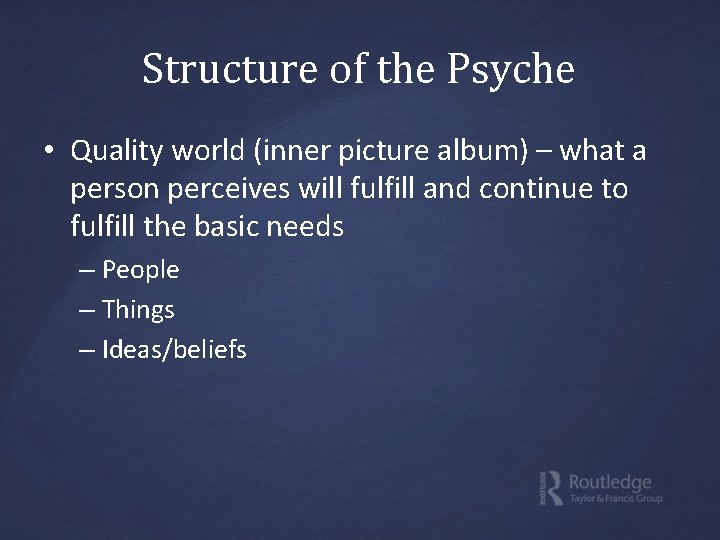 Structure of the Psyche

• Quality world (inner picture album) – what a person perceives will fulfill and continue to fulfill the basic needs
– People
– Things
– Ideas/beliefs

Routledge
Taylor & Francis Group